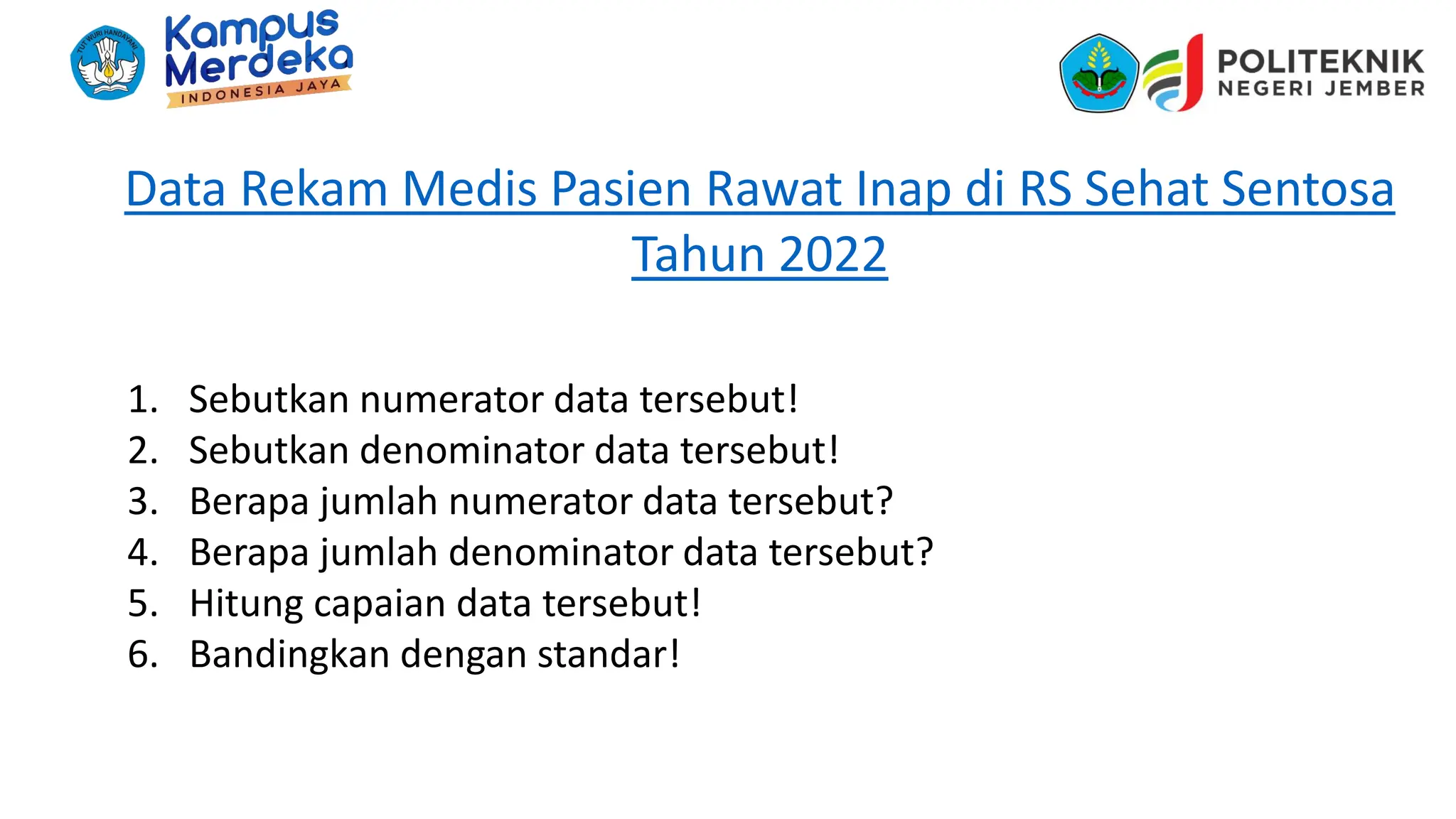 Kampus Merdeka
INDONESIA JAYA

POLITEKNIK
NEGERI JEMBER

Data Rekam Medis Pasien Rawat Inap di RS Sehat Sentosa Tahun 2022

1. Sebutkan numerator data tersebut!
2. Sebutkan denominator data tersebut!
3. Berapa jumlah numerator data tersebut?
4. Berapa jumlah denominator data tersebut?
5. Hitung capaian data tersebut!
6. Bandingkan dengan standar!